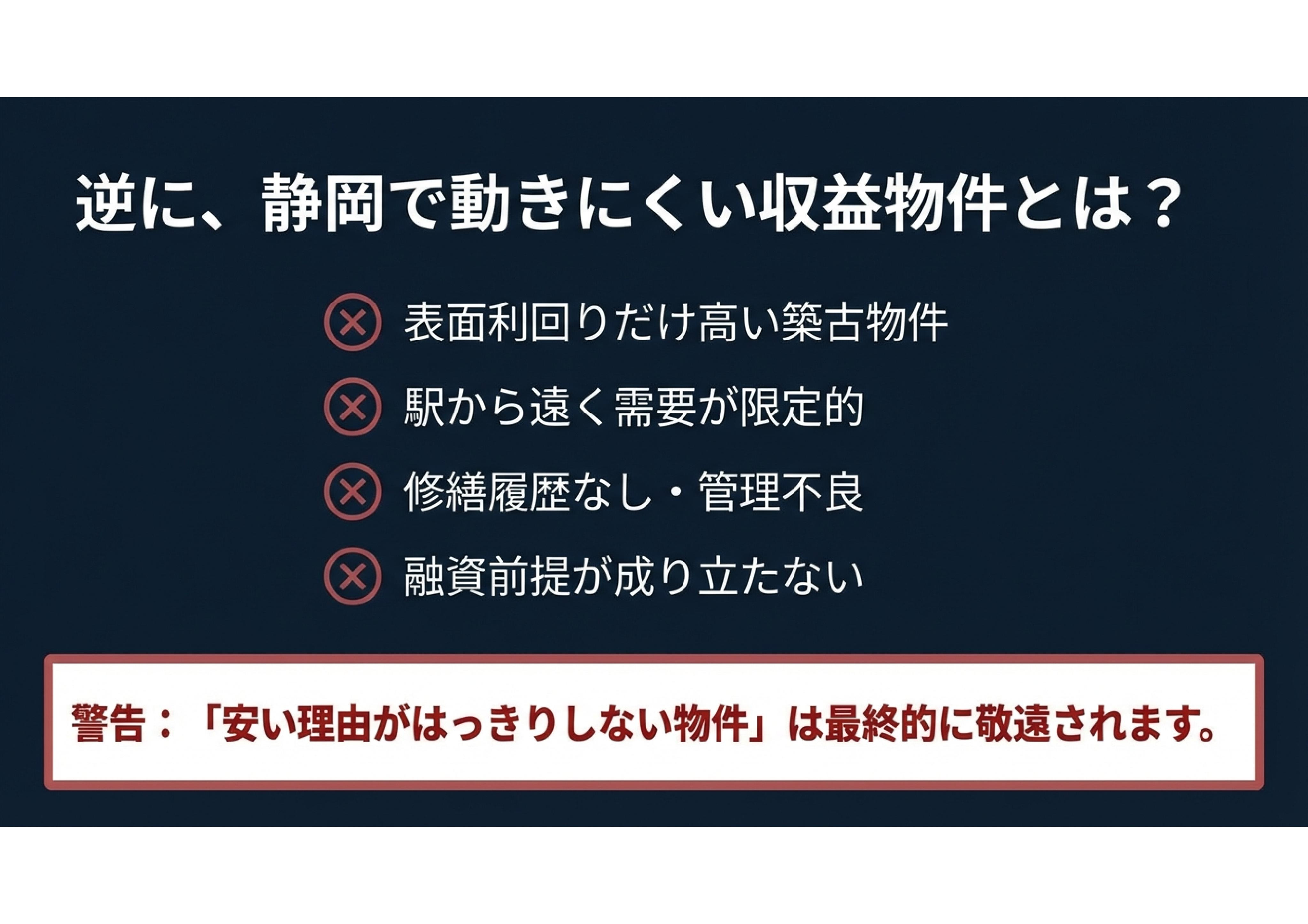 逆に、静岡で動きにくい収益物件とは？

表面利回りだけ高い築古物件

駅から遠く需要が限定的

修繕履歴なし・管理不良

融資前提が成り立たない

警告：「安い理由がはっきりしない物件」は最終的に敬遠されます。